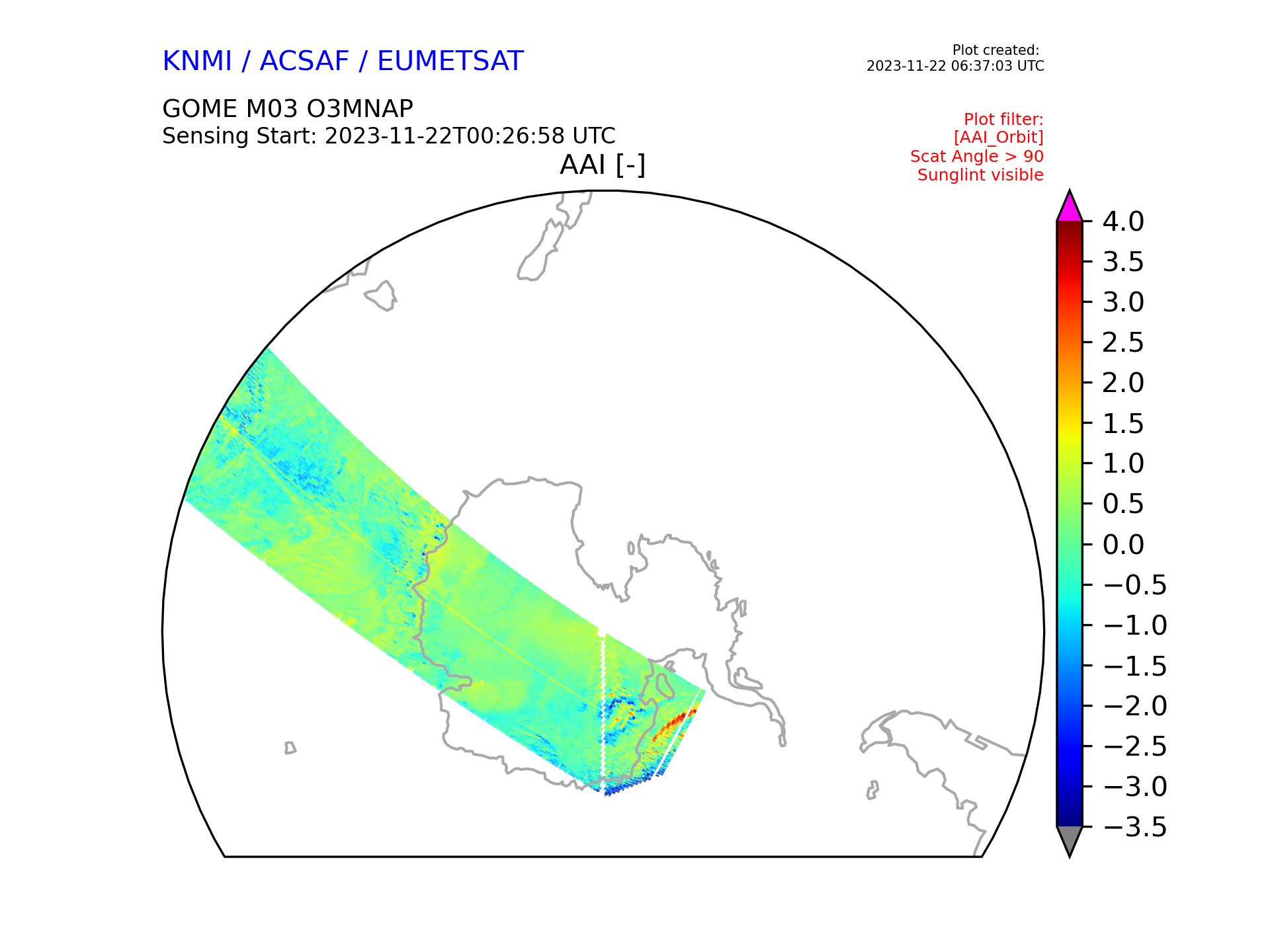 KNMI / ACSAF / EUMETSAT

Plot created:
2023-11-22 06:37:03 UTC

GOME M03 O3MNAP
Sensing Start: 2023-11-22T00:26:58 UTC

Plot filter:
[AAI_Orbit]
Scat Angle > 90
Sunglint visible

AAI [-]

4.0
3.5
3.0
2.5
2.0
1.5
1.0
0.5
0.0
−0.5
−1.0
−1.5
−2.0
−2.5
−3.0
−3.5